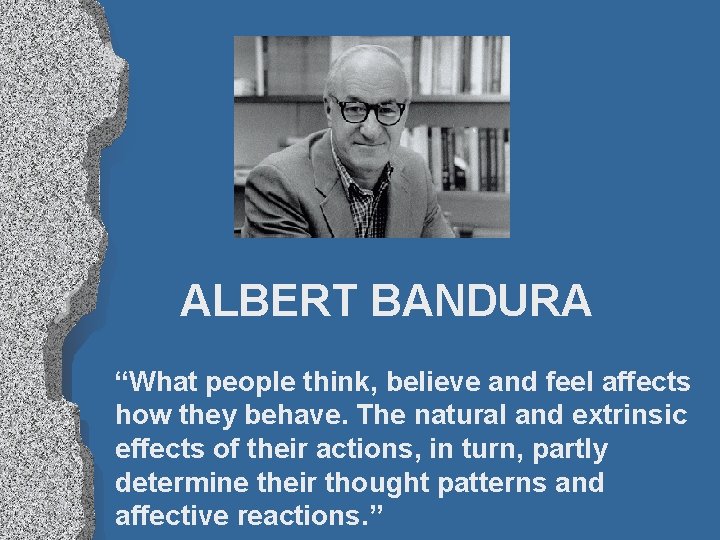 ALBERT BANDURA

“What people think, believe and feel affects how they behave. The natural and extrinsic effects of their actions, in turn, partly determine their thought patterns and affective reactions.”